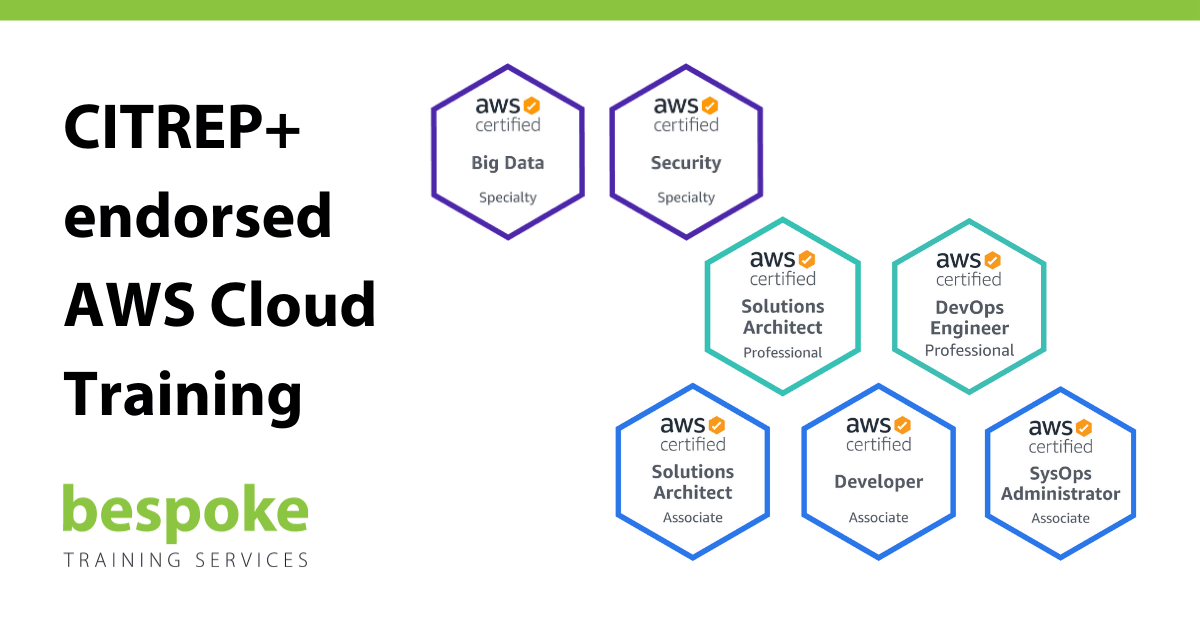 CITREP+ endorsed AWS Cloud Training

bespoke
TRAINING SERVICES

aws certified
Big Data
Specialty

aws certified
Security
Specialty

aws certified
Solutions Architect
Professional

aws certified
DevOps Engineer
Professional

aws certified
Solutions Architect
Associate

aws certified
Developer
Associate

aws certified
SysOps Administrator
Associate